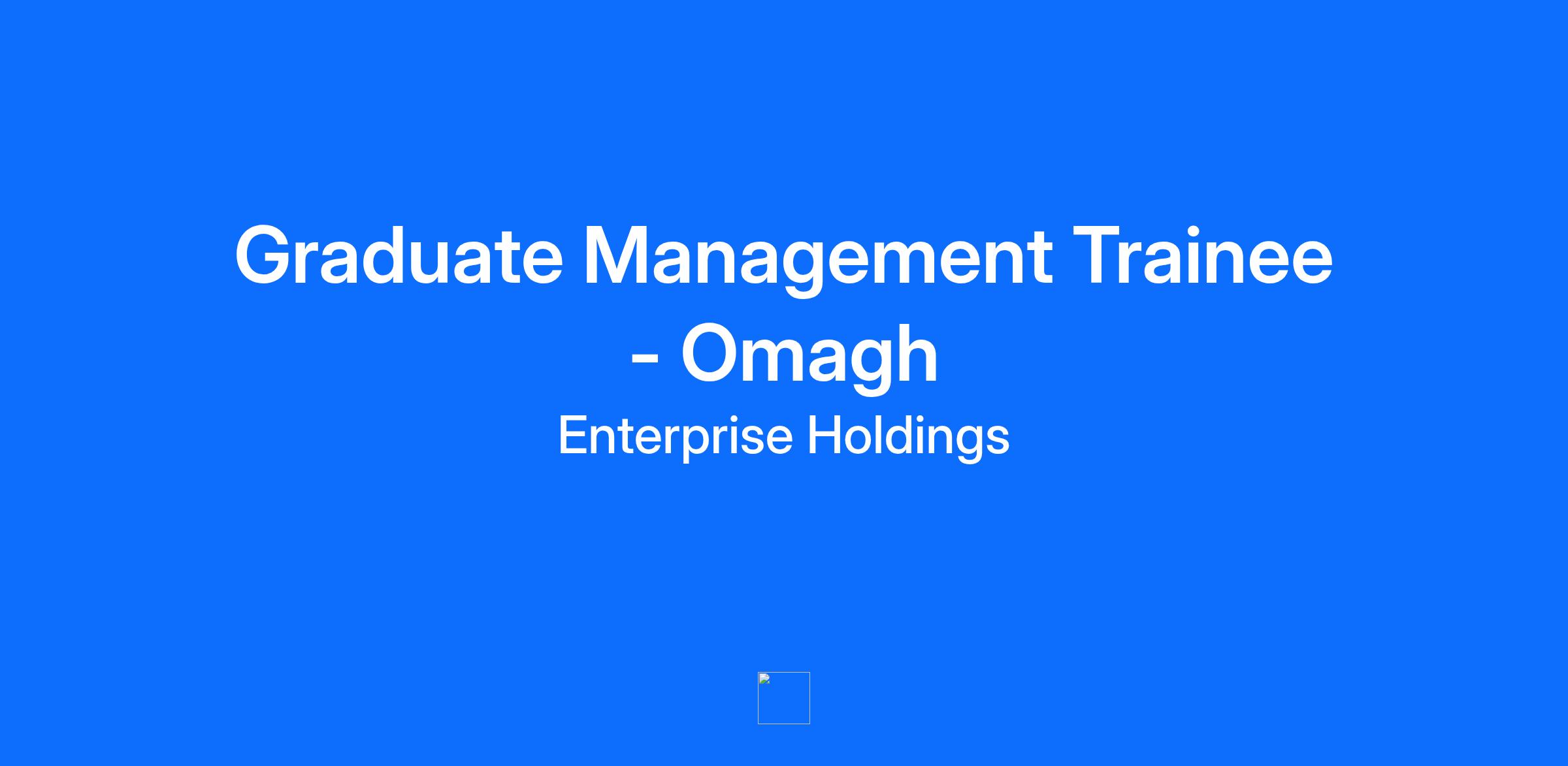 Graduate Management Trainee - Omagh

Enterprise Holdings